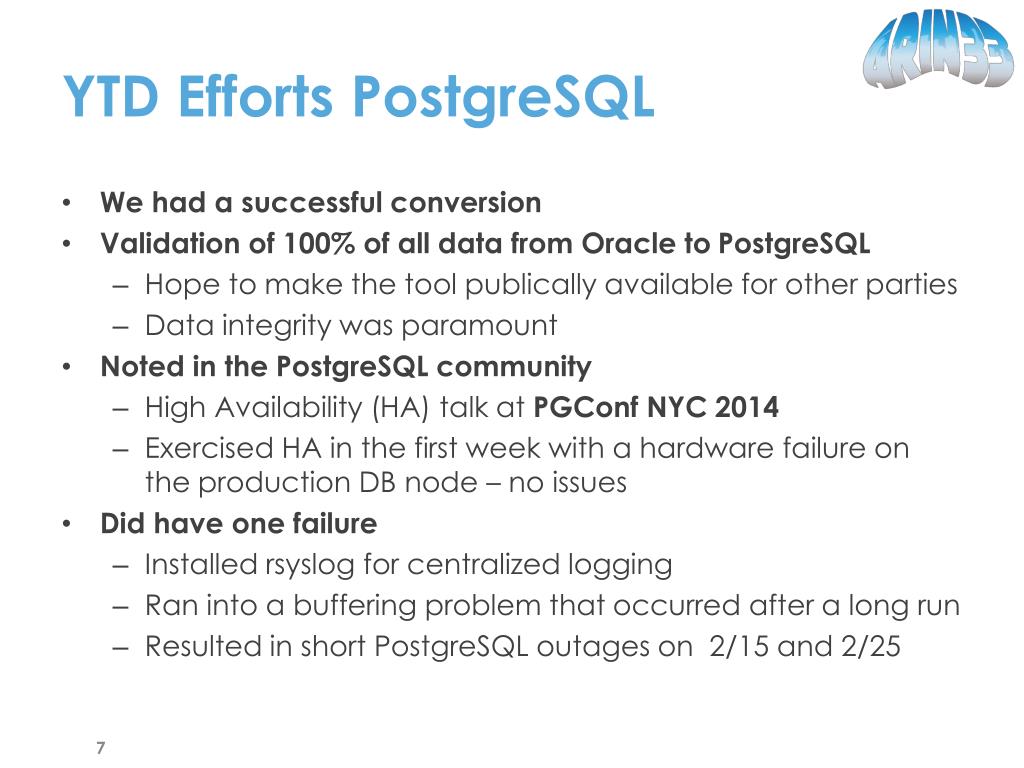 ARIN33

YTD Efforts PostgreSQL

• We had a successful conversion
• Validation of 100% of all data from Oracle to PostgreSQL
– Hope to make the tool publically available for other parties
– Data integrity was paramount
• Noted in the PostgreSQL community
– High Availability (HA) talk at PGConf NYC 2014
– Exercised HA in the first week with a hardware failure on the production DB node – no issues
• Did have one failure
– Installed rsyslog for centralized logging
– Ran into a buffering problem that occurred after a long run
– Resulted in short PostgreSQL outages on 2/15 and 2/25

7